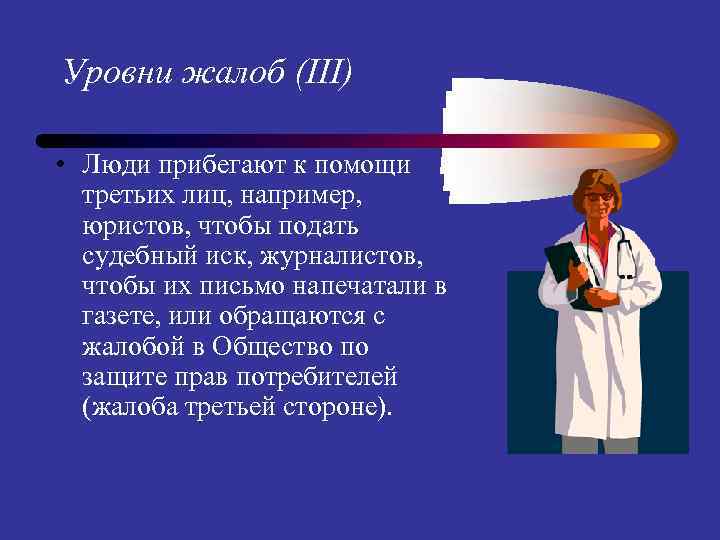 Уровни жалоб (III)

• Люди прибегают к помощи третьих лиц, например, юристов, чтобы подать судебный иск, журналистов, чтобы их письмо напечатали в газете, или обращаются с жалобой в Общество по защите прав потребителей (жалоба третьей стороне).